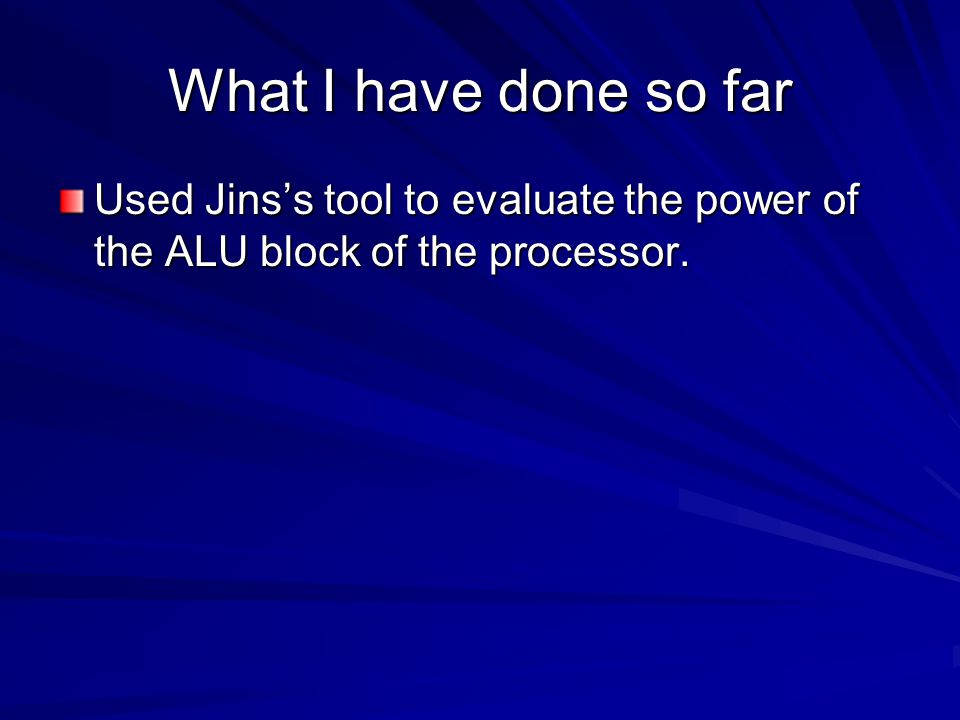 What I have done so far

Used Jins’s tool to evaluate the power of the ALU block of the processor.